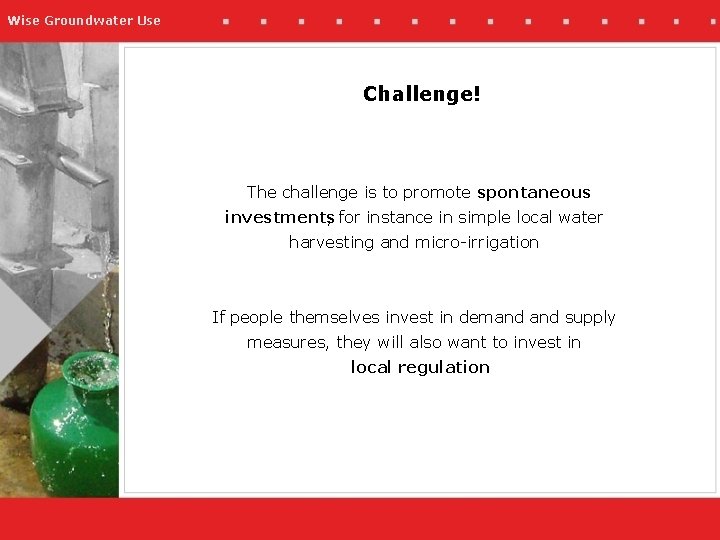 Wise Groundwater Use

Challenge!

The challenge is to promote spontaneous investments, for instance in simple local water harvesting and micro-irrigation

If people themselves invest in demand and supply measures, they will also want to invest in local regulation